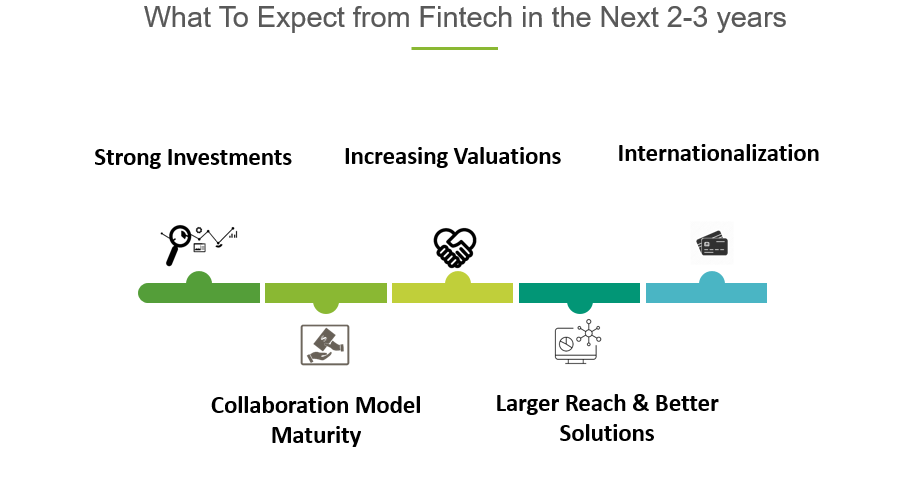 What To Expect from Fintech in the Next 2-3 years

Strong Investments

Increasing Valuations

Internationalization

Collaboration Model Maturity

Larger Reach & Better Solutions